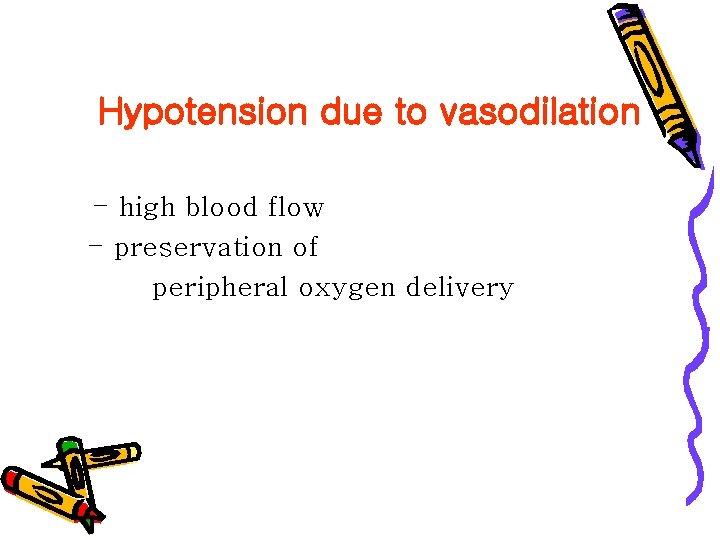 Hypotension due to vasodilation

- high blood flow
- preservation of peripheral oxygen delivery